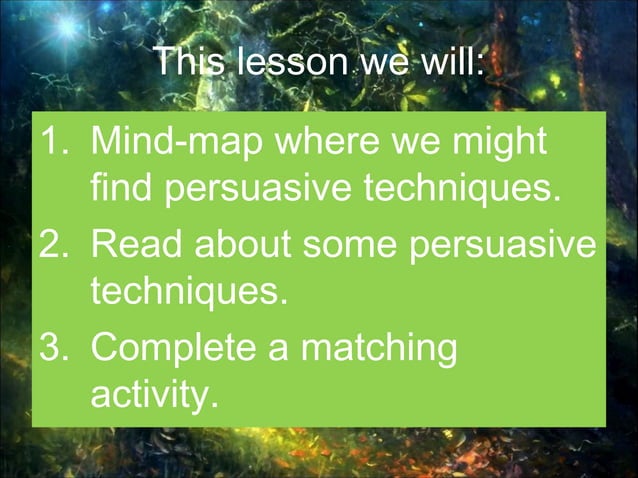 This lesson we will:

1. Mind-map where we might find persuasive techniques.
2. Read about some persuasive techniques.
3. Complete a matching activity.